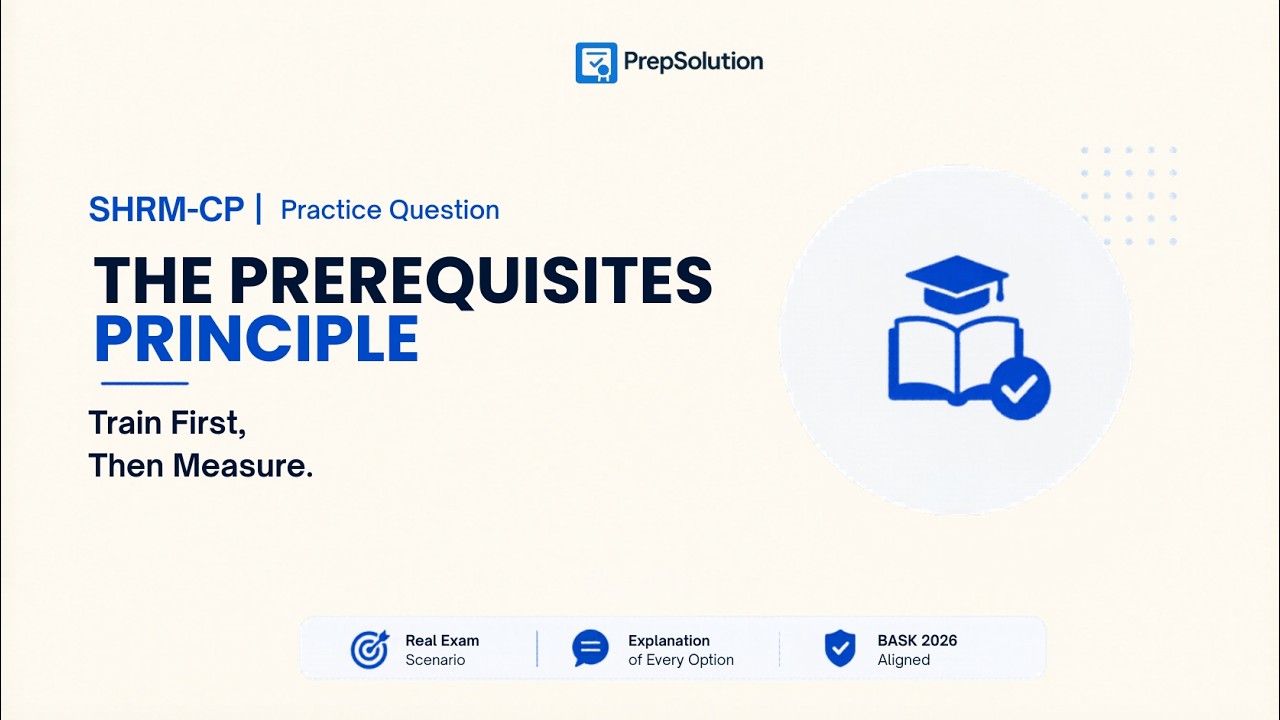 PrepSolution

SHRM-CP | Practice Question

THE PREREQUISITES PRINCIPLE

Train First, Then Measure.

Real Exam Scenario

Explanation of Every Option

BASK 2026 Aligned